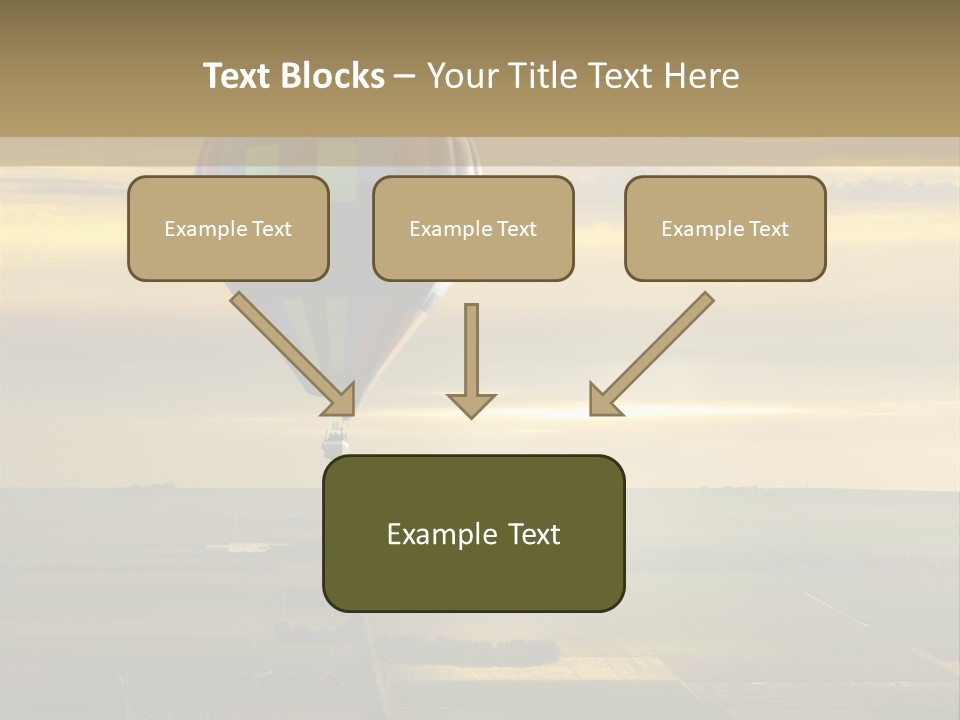 Text Blocks – Your Title Text Here

Example Text

Example Text

Example Text

Example Text